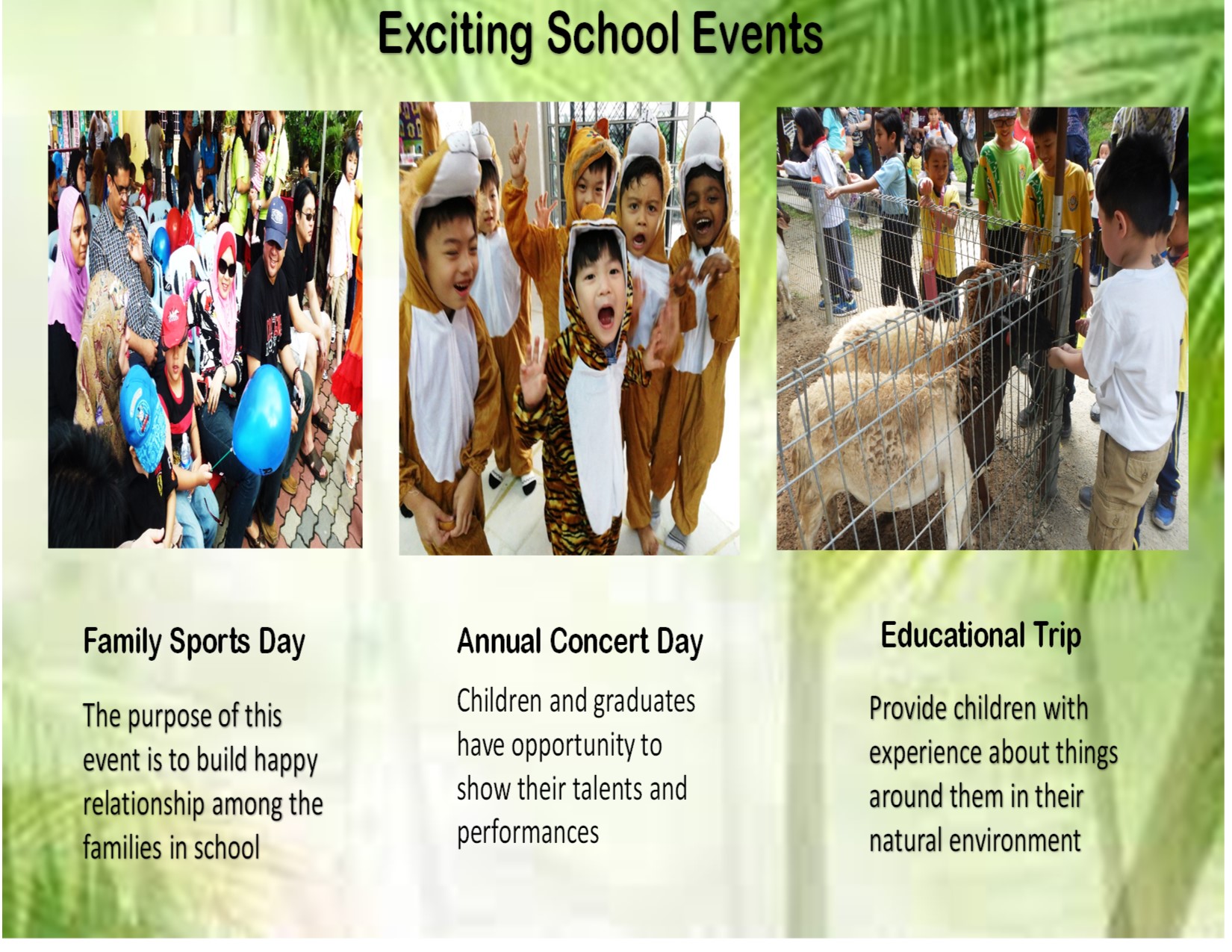 Exciting School Events

Family Sports Day

The purpose of this event is to build happy relationship among the families in school

Annual Concert Day

Children and graduates have opportunity to show their talents and performances

Educational Trip

Provide children with experience about things around them in their natural environment